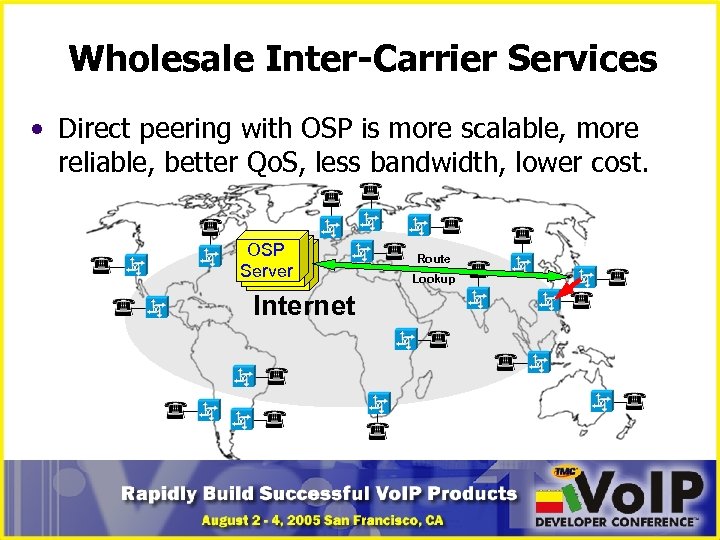 Wholesale Inter-Carrier Services

• Direct peering with OSP is more scalable, more reliable, better QoS, less bandwidth, lower cost.

OSP Server

Route Lookup

Internet

Rapidly Build Successful VoIP Products

August 2 - 4, 2005 San Francisco, CA

TMC VoIP DEVELOPER CONFERENCE™